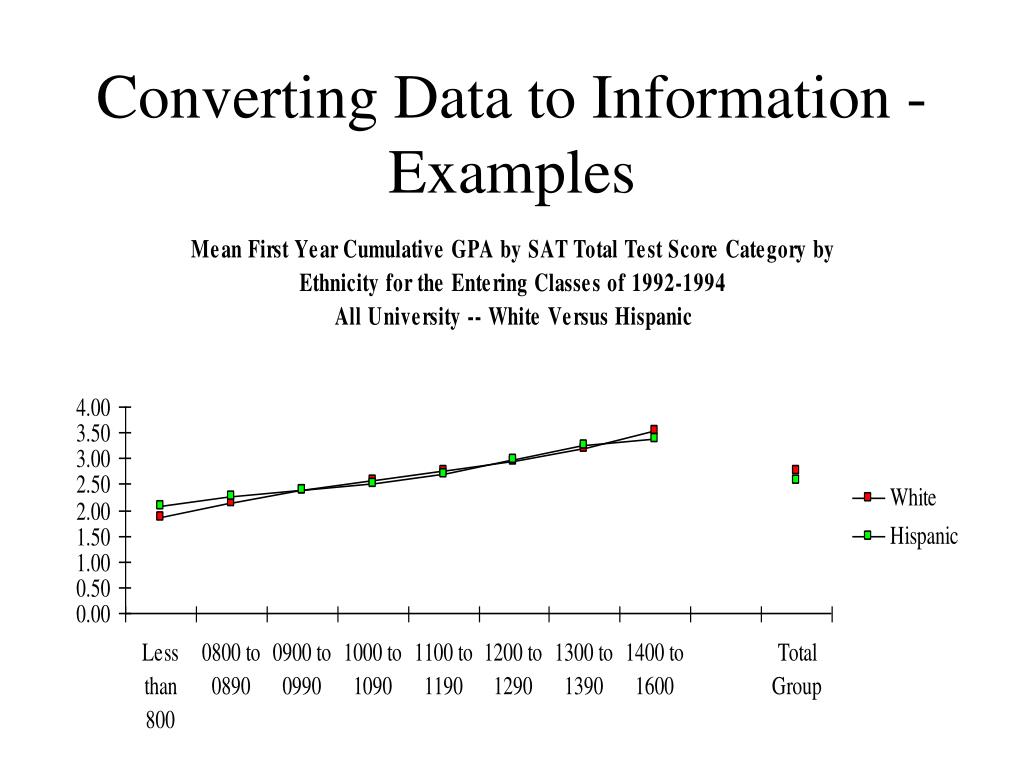 Converting Data to Information - Examples

Mean First Year Cumulative GPA by SAT Total Test Score Category by Ethnicity for the Entering Classes of 1992-1994
All University -- White Versus Hispanic

4.00
3.50
3.00
2.50
2.00
1.50
1.00
0.50
0.00

Less than 800
0800 to 0890
0900 to 0990
1000 to 1090
1100 to 1190
1200 to 1290
1300 to 1390
1400 to 1600
Total Group

White
Hispanic